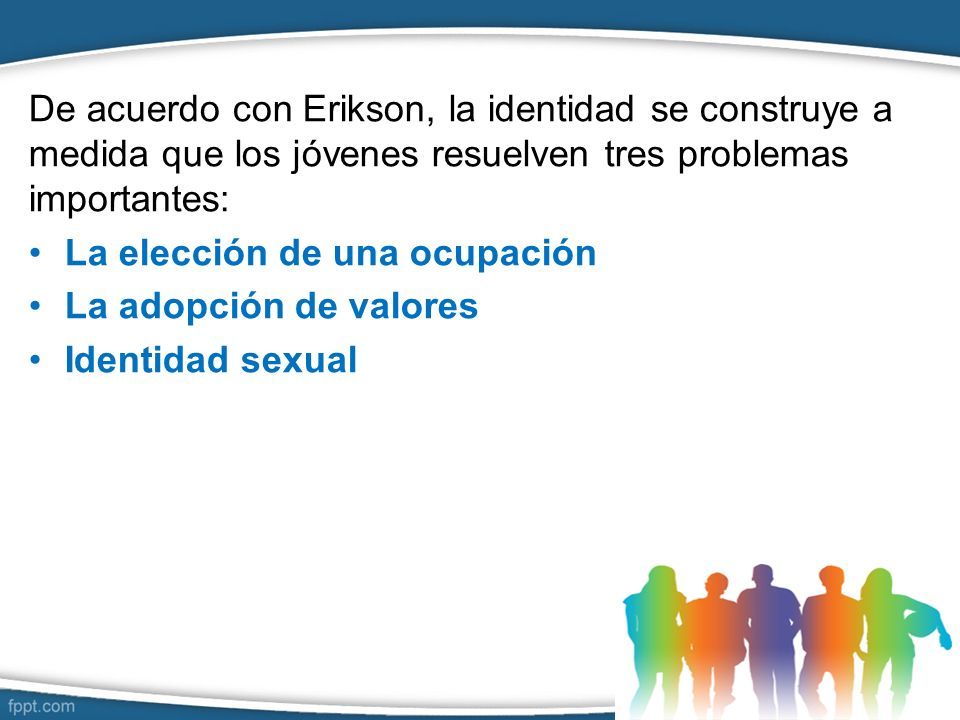 De acuerdo con Erikson, la identidad se construye a medida que los jóvenes resuelven tres problemas importantes:

• La elección de una ocupación
• La adopción de valores
• Identidad sexual

fppt.com